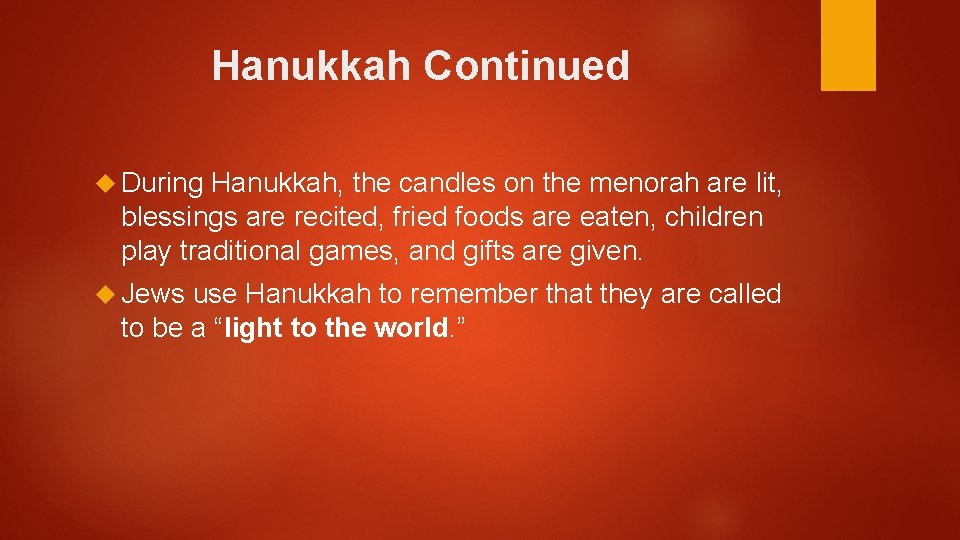 Hanukkah Continued

During Hanukkah, the candles on the menorah are lit, blessings are recited, fried foods are eaten, children play traditional games, and gifts are given.

Jews use Hanukkah to remember that they are called to be a “light to the world.”